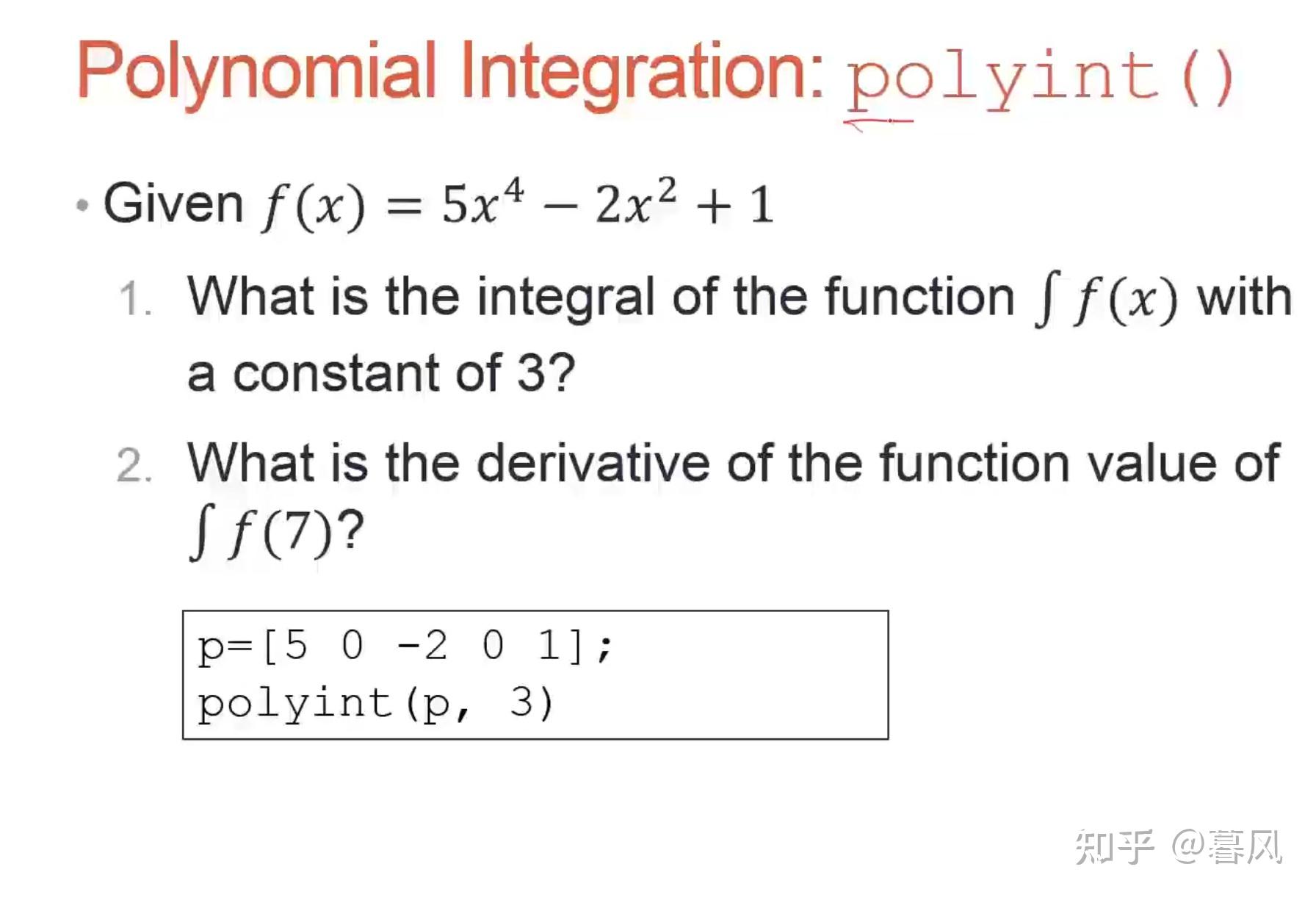 Polynomial Integration: polyint()

• Given $f(x) = 5x^4 - 2x^2 + 1$

1. What is the integral of the function $\int f(x)$ with a constant of 3?

2. What is the derivative of the function value of $\int f(7)$?

p=[5 0 -2 0 1];
polyint(p, 3)

知乎 @暮风